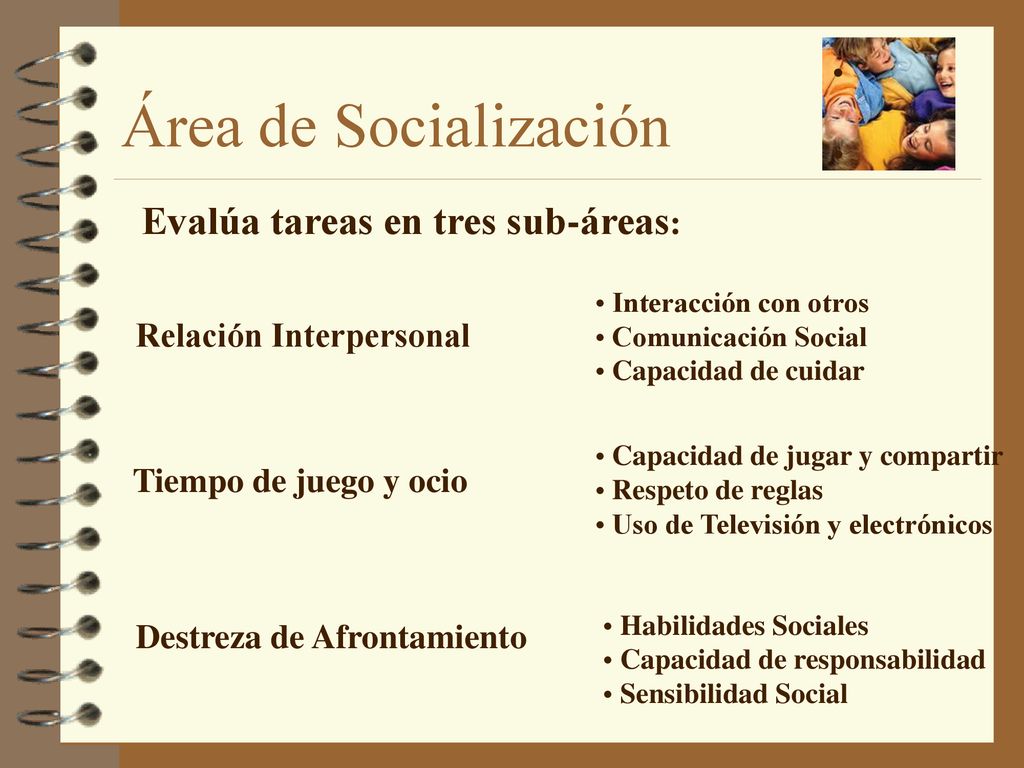 Área de Socialización

Evalúa tareas en tres sub-áreas:

Relación Interpersonal

• Interacción con otros
• Comunicación Social
• Capacidad de cuidar

Tiempo de juego y ocio

• Capacidad de jugar y compartir
• Respeto de reglas
• Uso de Televisión y electrónicos

Destreza de Afrontamiento

• Habilidades Sociales
• Capacidad de responsabilidad
• Sensibilidad Social